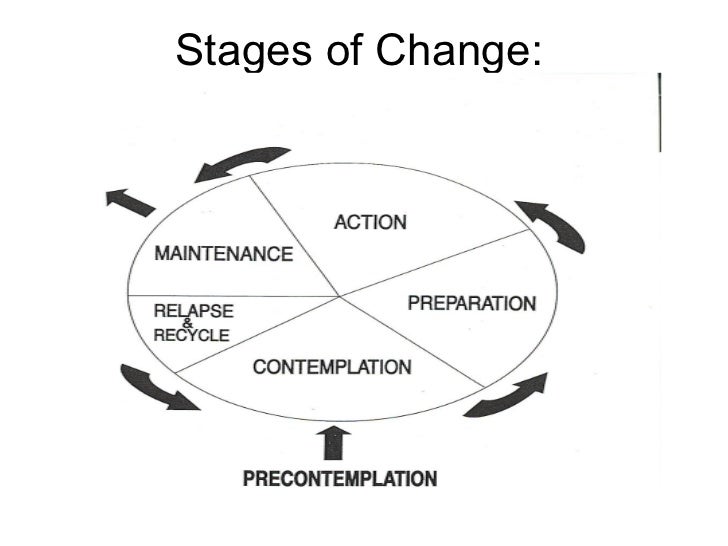 Stages of Change:

ACTION

MAINTENANCE

PREPARATION

RELAPSE
&
RECYCLE

CONTEMPLATION

PRECONTEMPLATION